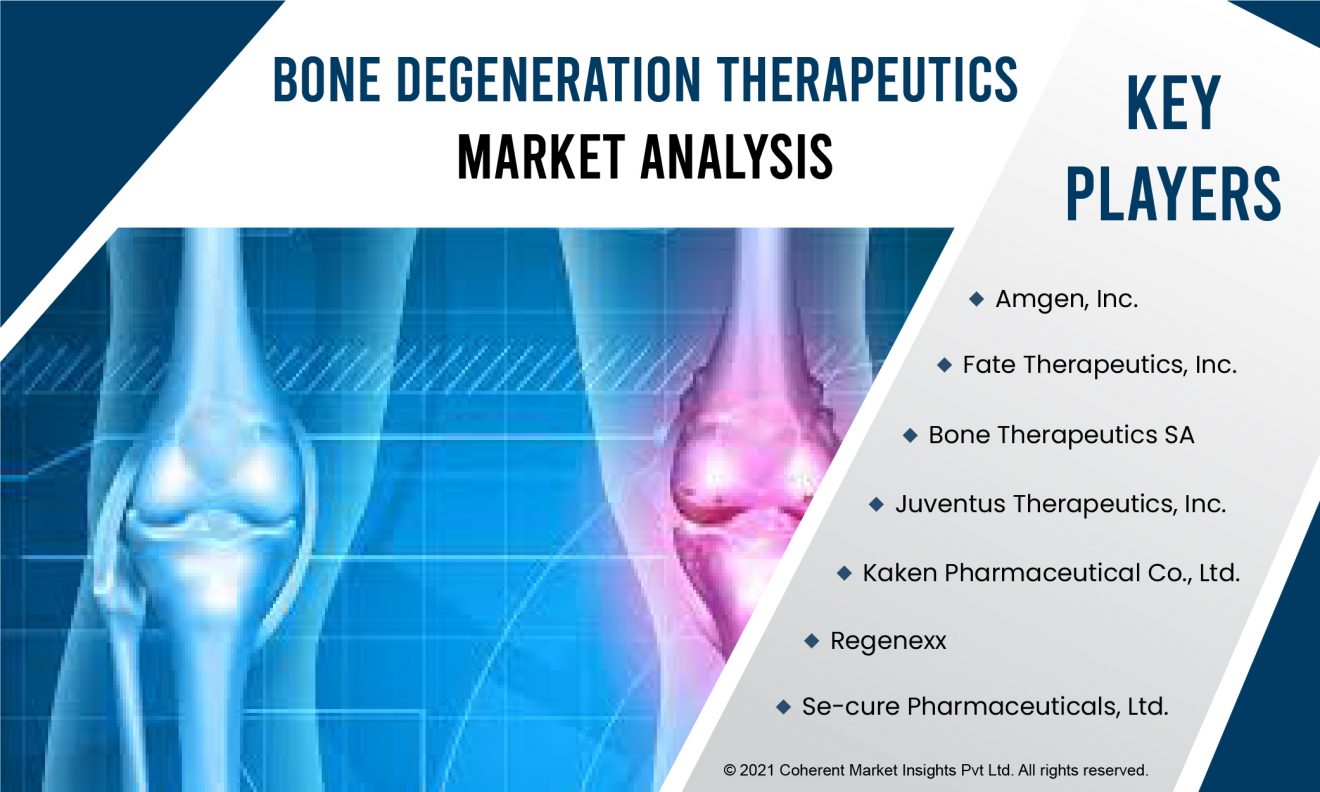 BONE DEGENERATION THERAPEUTICS
MARKET ANALYSIS

KEY PLAYERS

◆ Amgen, Inc.
◆ Fate Therapeutics, Inc.
◆ Bone Therapeutics SA
◆ Juventus Therapeutics, Inc.
◆ Kaken Pharmaceutical Co., Ltd.
◆ Regenexx
◆ Se-cure Pharmaceuticals, Ltd.

© 2021 Coherent Market Insights Pvt Ltd. All rights reserved.